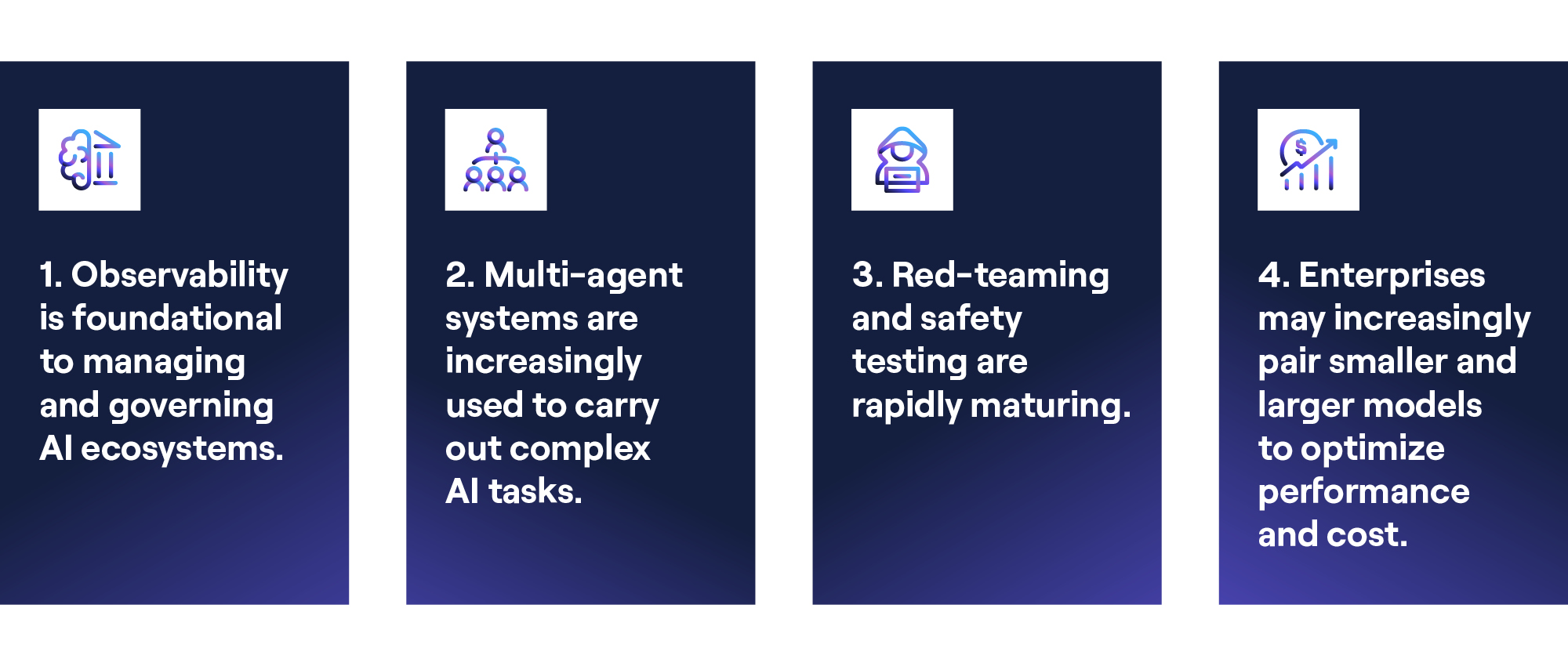 1. Observability is foundational to managing and governing AI ecosystems.

2. Multi-agent systems are increasingly used to carry out complex AI tasks.

3. Red-teaming and safety testing are rapidly maturing.

4. Enterprises may increasingly pair smaller and larger models to optimize performance and cost.